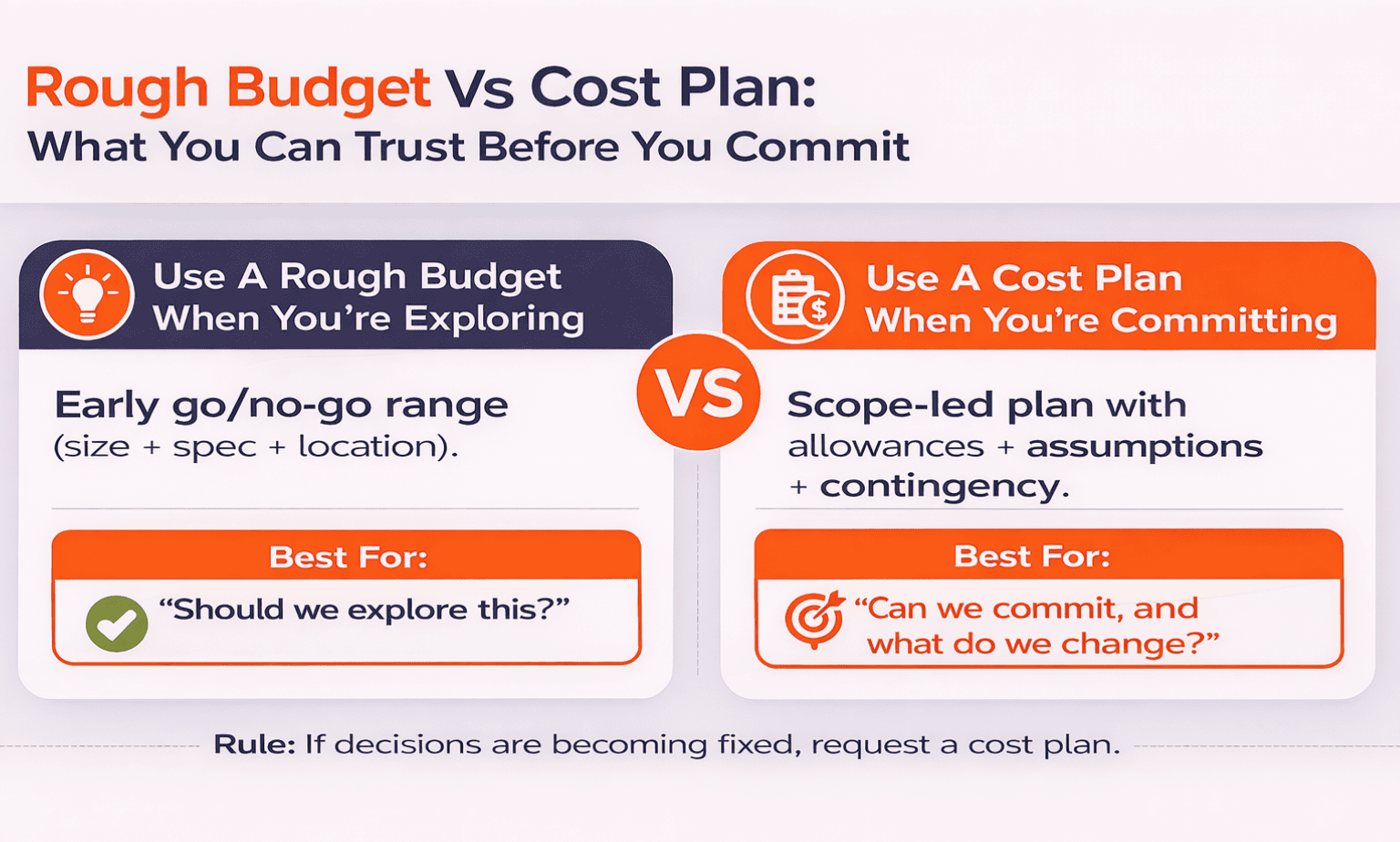 Rough Budget Vs Cost Plan:
What You Can Trust Before You Commit

Use A Rough Budget When You're Exploring

Early go/no-go range (size + spec + location).

Best For:

"Should we explore this?"

VS

Use A Cost Plan When You're Committing

Scope-led plan with allowances + assumptions + contingency.

Best For:

"Can we commit, and what do we change?"

Rule: If decisions are becoming fixed, request a cost plan.